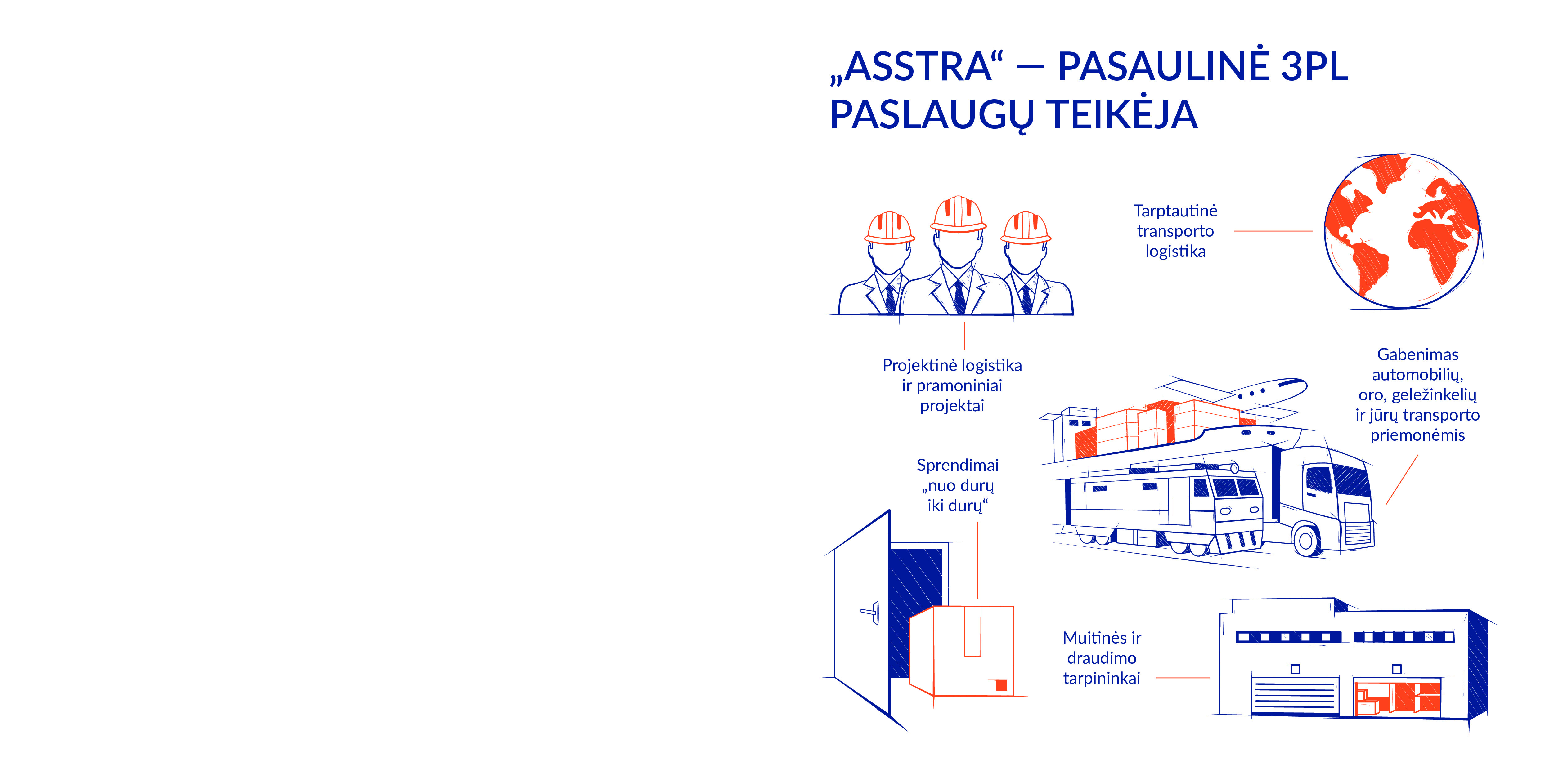 „ASSTRA“ — PASAULINĖ 3PL PASLAUGŲ TEIKĖJA

Tarptautinė transporto logistika

Projektinė logistika ir pramoniniai projektai

Gabenimas automobilių, oro, geležinkelių ir jūrų transporto priemonėmis

Sprendimai „nuo durų iki durų“

Muitinės ir draudimo tarpininkai